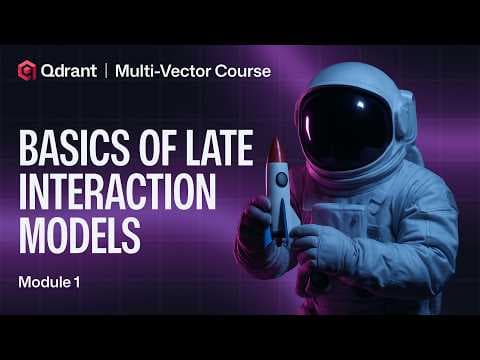 Qdrant | Multi-Vector Course

BASICS OF LATE INTERACTION MODELS

Module 1